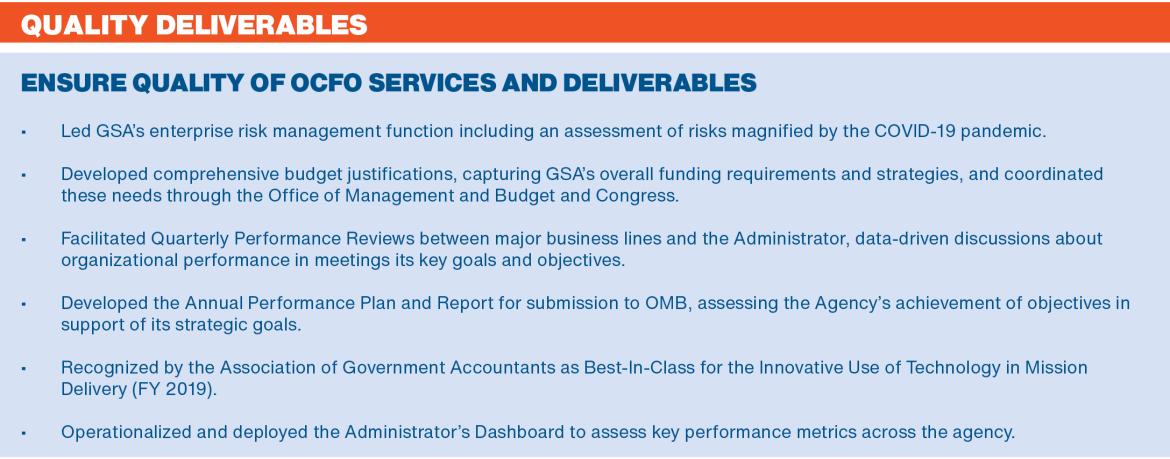 QUALITY DELIVERABLES

ENSURE QUALITY OF OCFO SERVICES AND DELIVERABLES

• Led GSA's enterprise risk management function including an assessment of risks magnified by the COVID-19 pandemic.

• Developed comprehensive budget justifications, capturing GSA's overall funding requirements and strategies, and coordinated these needs through the Office of Management and Budget and Congress.

• Facilitated Quarterly Performance Reviews between major business lines and the Administrator, data-driven discussions about organizational performance in meetings its key goals and objectives.

• Developed the Annual Performance Plan and Report for submission to OMB, assessing the Agency's achievement of objectives in support of its strategic goals.

• Recognized by the Association of Government Accountants as Best-In-Class for the Innovative Use of Technology in Mission Delivery (FY 2019).

• Operationalized and deployed the Administrator's Dashboard to assess key performance metrics across the agency.